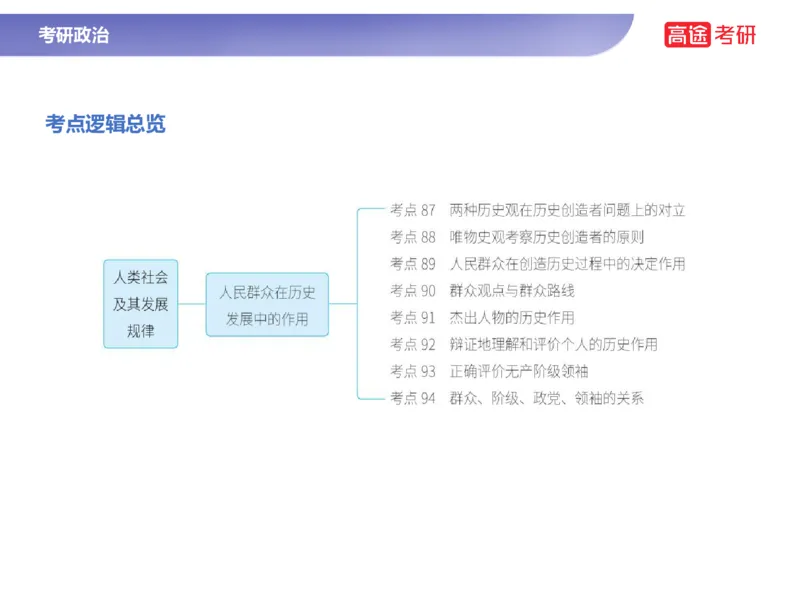 考研政治

高途考研

考点逻辑总览

人类社会及其发展规律

人民群众在历史发展中的作用

考点 87 两种历史观在历史创造者问题上的对立
考点 88 唯物史观考察历史创造者的原则
考点 89 人民群众在创造历史过程中的决定作用
考点 90 群众观点与群众路线
考点 91 杰出人物的历史作用
考点 92 辩证地理解和评价个人的历史作用
考点 93 正确评价无产阶级领袖
考点 94 群众、阶级、政党、领袖的关系